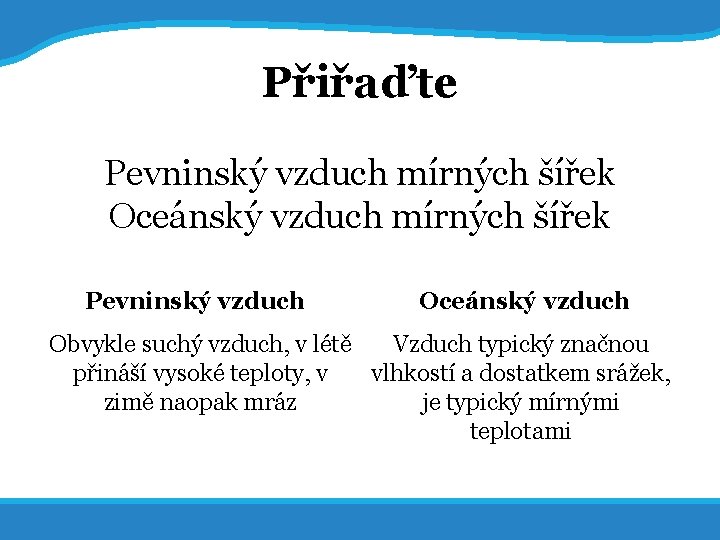 Přiřaďte

Pevninský vzduch mírných šířek
Oceánský vzduch mírných šířek

Pevninský vzduch

Obvykle suchý vzduch, v létě přináší vysoké teploty, v zimě naopak mráz

Oceánský vzduch

Vzduch typický značnou vlhkostí a dostatkem srážek, je typický mírnými teplotami